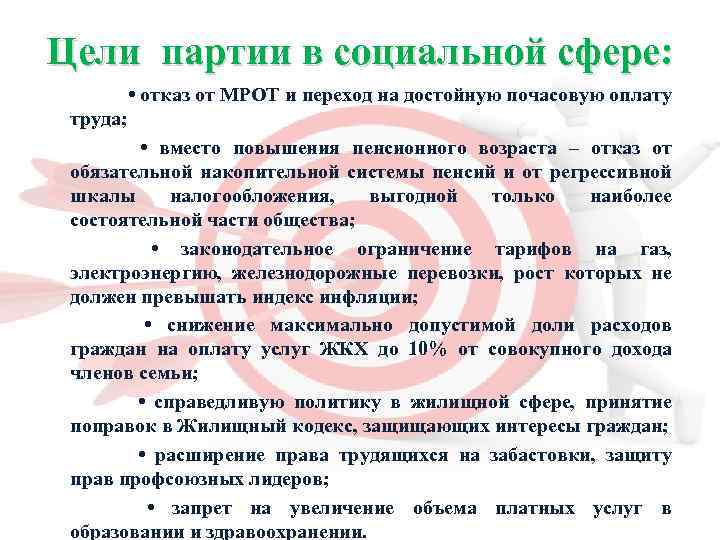 Цели партии в социальной сфере:

• отказ от МРОТ и переход на достойную почасовую оплату труда;

• вместо повышения пенсионного возраста – отказ от обязательной накопительной системы пенсий и от регрессивной шкалы налогообложения, выгодной только наиболее состоятельной части общества;

• законодательное ограничение тарифов на газ, электроэнергию, железнодорожные перевозки, рост которых не должен превышать индекс инфляции;

• снижение максимально допустимой доли расходов граждан на оплату услуг ЖКХ до 10% от совокупного дохода членов семьи;

• справедливую политику в жилищной сфере, принятие поправок в Жилищный кодекс, защищающих интересы граждан;

• расширение права трудящихся на забастовки, защиту прав профсоюзных лидеров;

• запрет на увеличение объема платных услуг в образовании и здравоохранении.